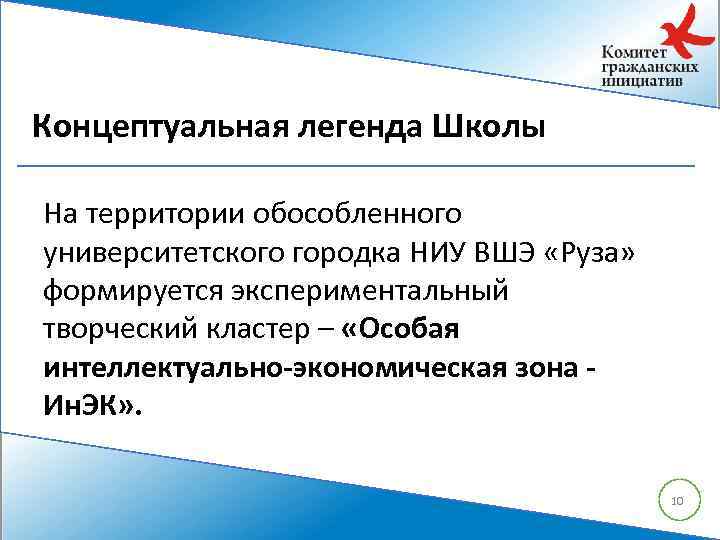 Комитет гражданских инициатив

Концептуальная легенда Школы

На территории обособленного университетского городка НИУ ВШЭ «Руза» формируется экспериментальный творческий кластер – «Особая интеллектуально-экономическая зона - ИнЭК».

10